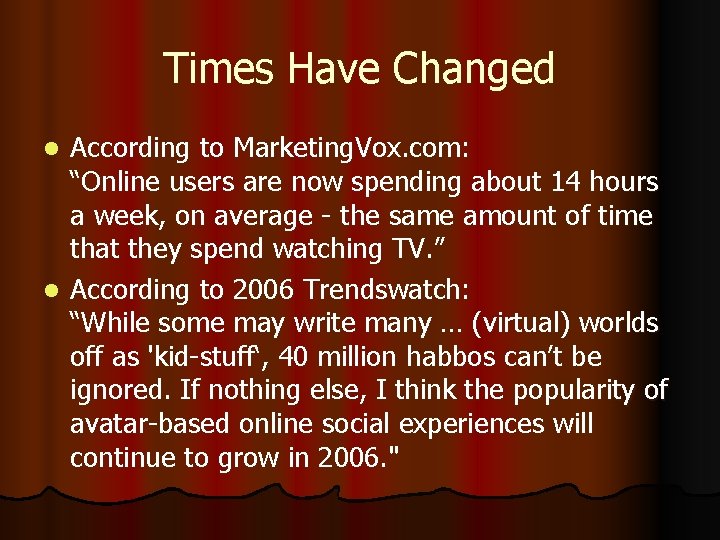 Times Have Changed

- According to MarketingVox.com: “Online users are now spending about 14 hours a week, on average - the same amount of time that they spend watching TV.”
- According to 2006 Trendswatch: “While some may write many … (virtual) worlds off as 'kid-stuff‘, 40 million habbos can’t be ignored. If nothing else, I think the popularity of avatar-based online social experiences will continue to grow in 2006."